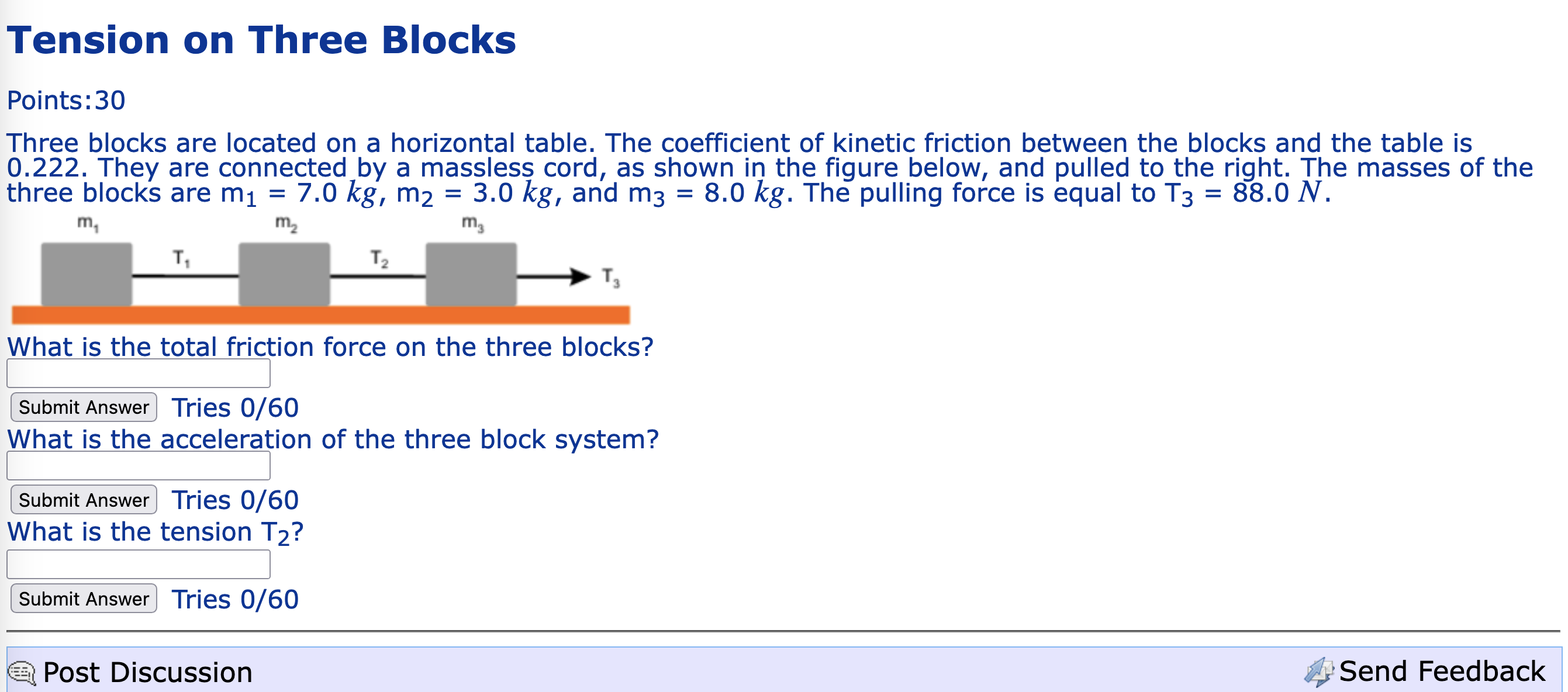 Tension on Three Blocks

Points:30

Three blocks are located on a horizontal table. The coefficient of kinetic friction between the blocks and the table is 0.222. They are connected by a massless cord, as shown in the figure below, and pulled to the right. The masses of the three blocks are $m_1 = 7.0\ kg$, $m_2 = 3.0\ kg$, and $m_3 = 8.0\ kg$. The pulling force is equal to $T_3 = 88.0\ N$.

$m_1$ $m_2$ $m_3$
$T_1$ $T_2$ $T_3$

What is the total friction force on the three blocks?

Submit Answer Tries 0/60

What is the acceleration of the three block system?

Submit Answer Tries 0/60

What is the tension $T_2$?

Submit Answer Tries 0/60

Post Discussion

Send Feedback